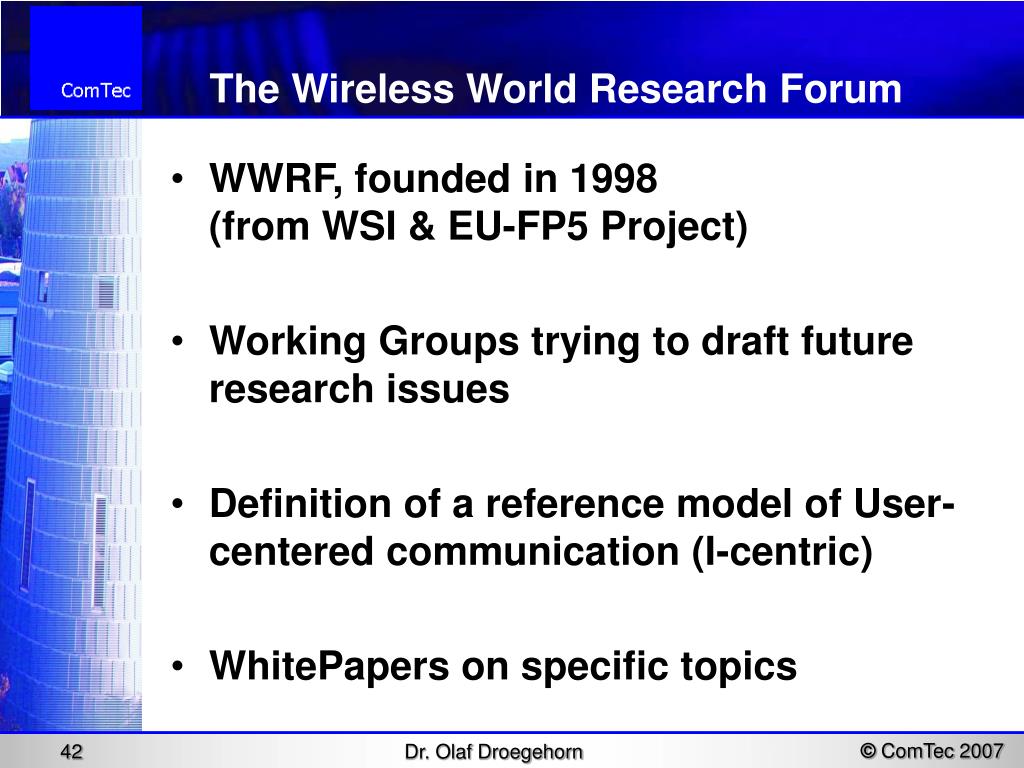 ComTec

The Wireless World Research Forum

• WWRF, founded in 1998
(from WSI & EU-FP5 Project)

• Working Groups trying to draft future research issues

• Definition of a reference model of User-centered communication (I-centric)

• WhitePapers on specific topics

42

Dr. Olaf Droegehorn

© ComTec 2007